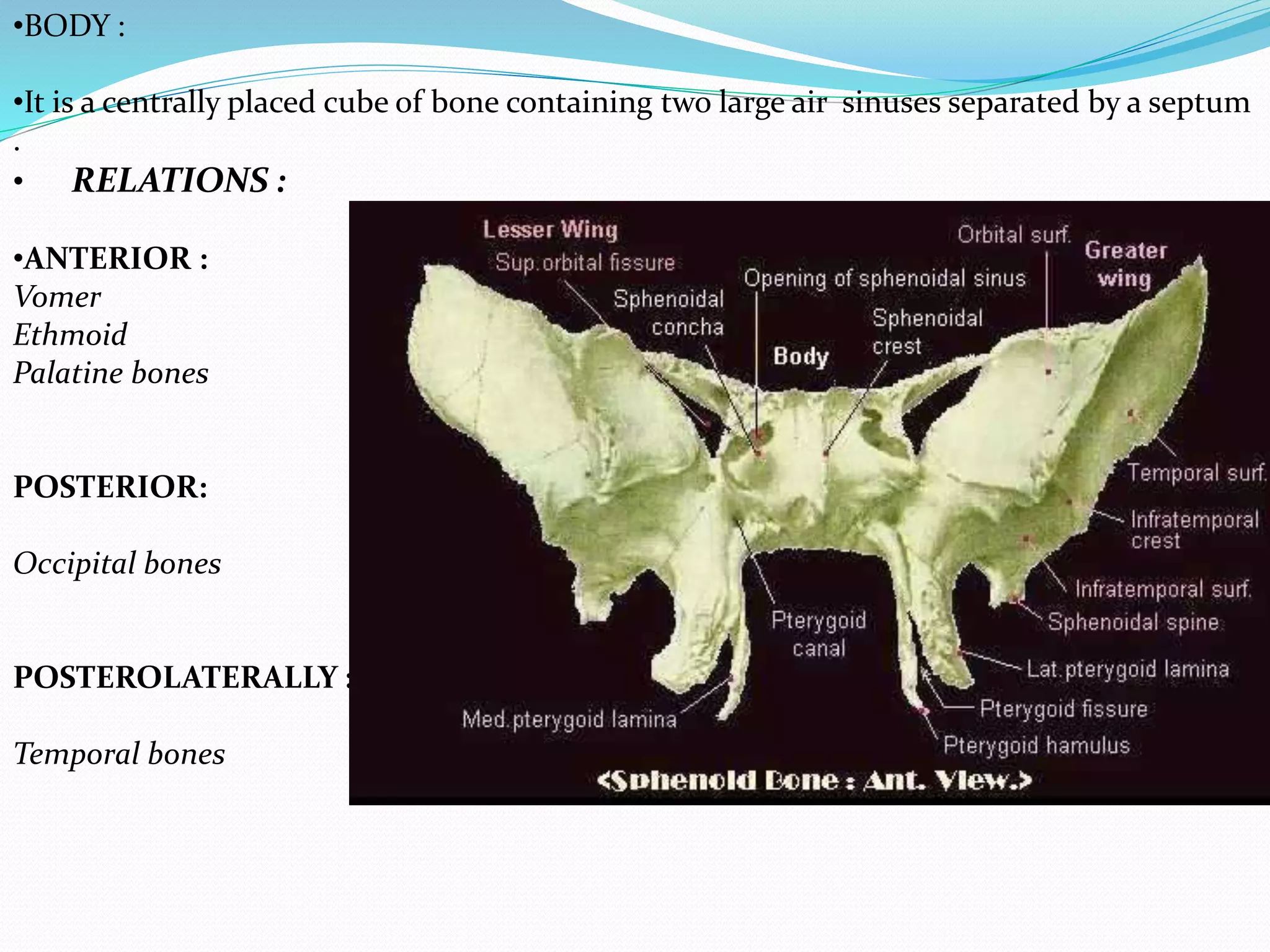 •BODY :

•It is a centrally placed cube of bone containing two large air sinuses separated by a septum .

• RELATIONS :

•ANTERIOR :
Vomer
Ethmoid
Palatine bones

POSTERIOR:

Occipital bones

POSTEROLATERALLY :

Temporal bones

Lesser Wing
Sup.orbital fissure
Sphenoidal concha
Opening of sphenoidal sinus
Body
Sphenoidal crest
Orbital surf.
Greater wing
Temporal surf.
Infratemporal crest
Infratemporal surf.
Sphenoidal spine
Pterygoid canal
Lat.pterygoid lamina
Pterygoid fissure
Pterygoid hamulus
Med.pterygoid lamina
<Sphenoid Bone : Ant. View.>